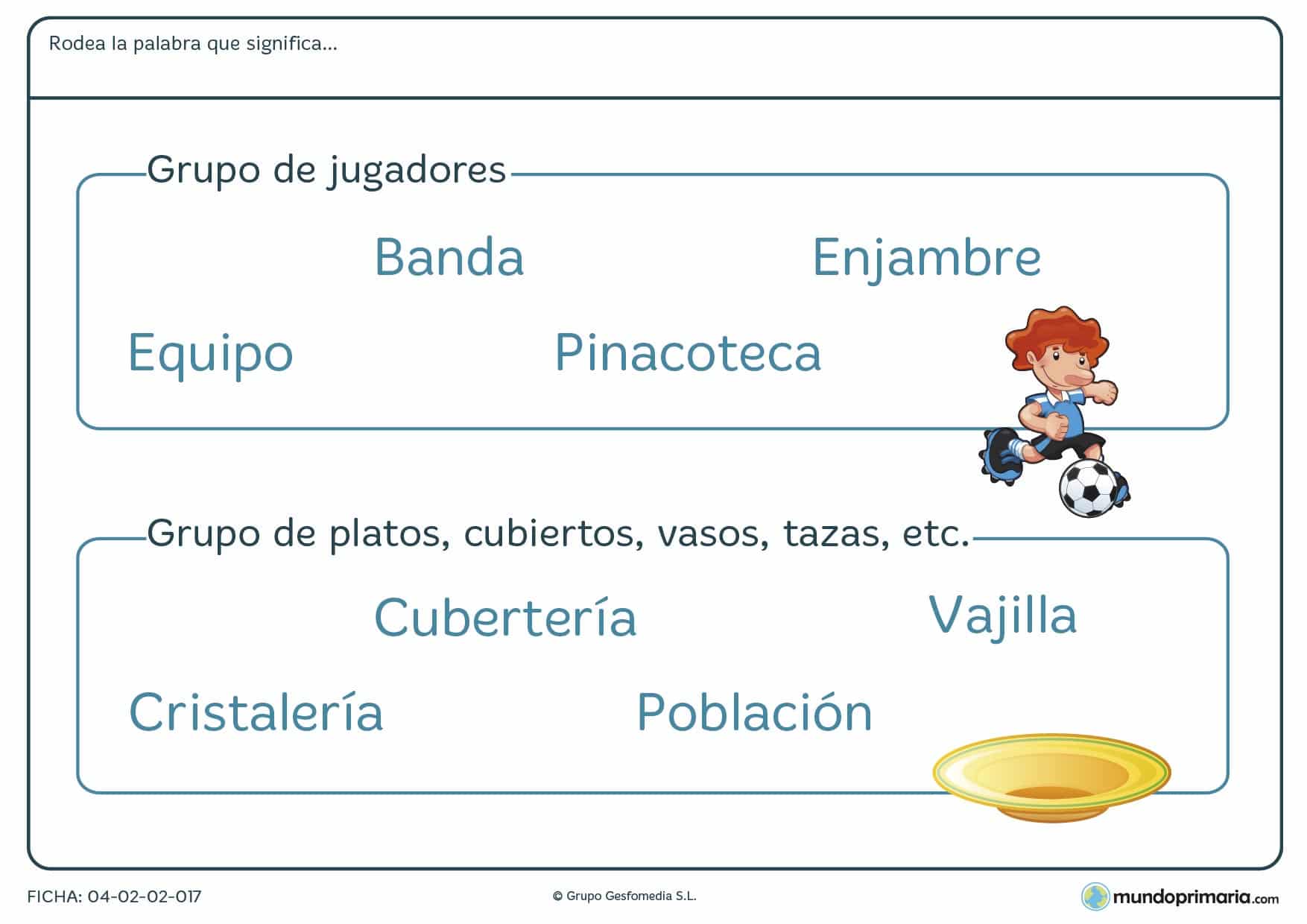 Rodea la palabra que significa...

Grupo de jugadores

Banda

Enjambre

Equipo

Pinacoteca

Grupo de platos, cubiertos, vasos, tazas, etc.

Cubertería

Vajilla

Cristalería

Población

FICHA: 04-02-02-017

© Grupo Gesfomedia S.L.

mundoprimaria.com